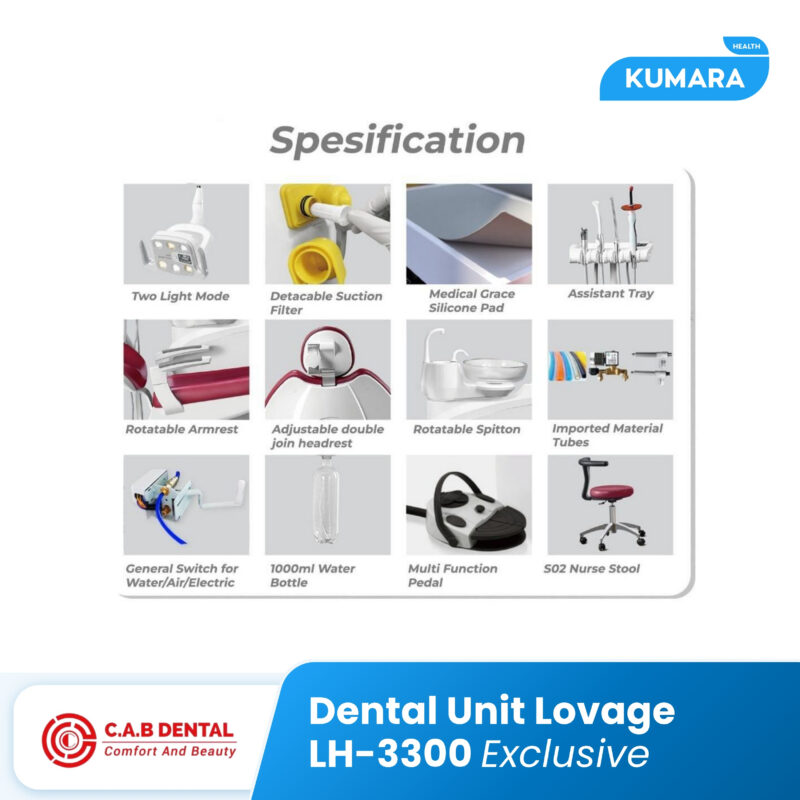 HEALTH
KUMARA

Spesification

Two Light Mode

Detacable Suction Filter

Medical Grace Silicone Pad

Assistant Tray

Rotatable Armrest

Adjustable double join headrest

Rotatable Spitton

Imported Material Tubes

General Switch for Water/Air/Electric

1000ml Water Bottle

Multi Function Pedal

S02 Nurse Stool

C.A.B DENTAL
Comfort And Beauty

Dental Unit Lovage LH-3300 Exclusive